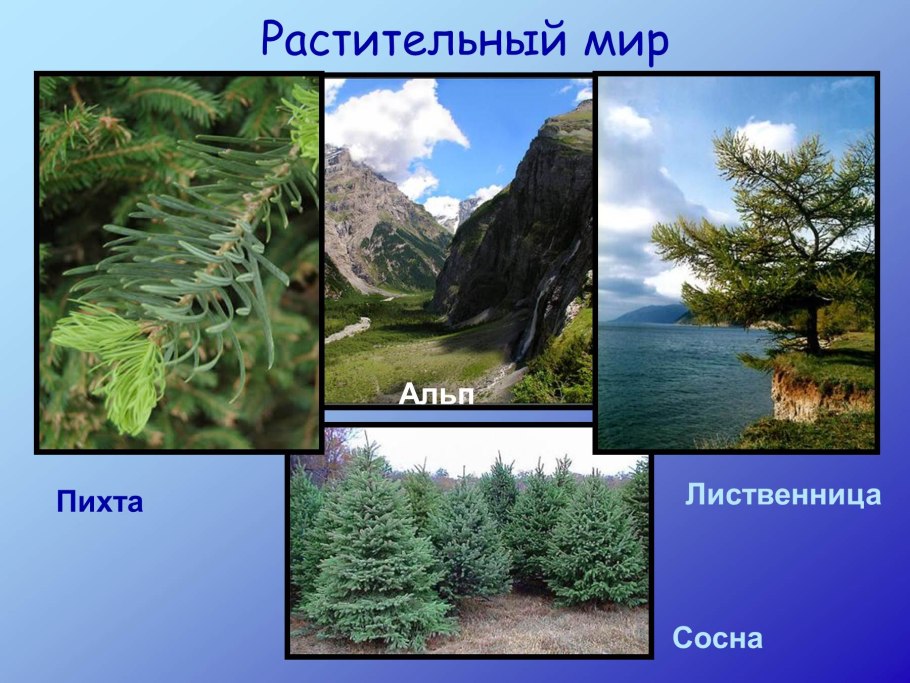 Растительный мир

Альп

Пихта

Лиственница

Сосна